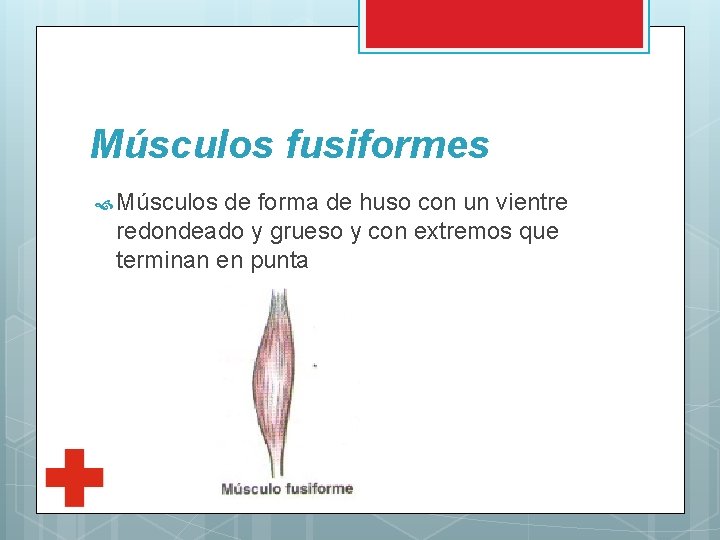 Músculos fusiformes

Músculos de forma de huso con un vientre redondeado y grueso y con extremos que terminan en punta

Músculo fusiforme